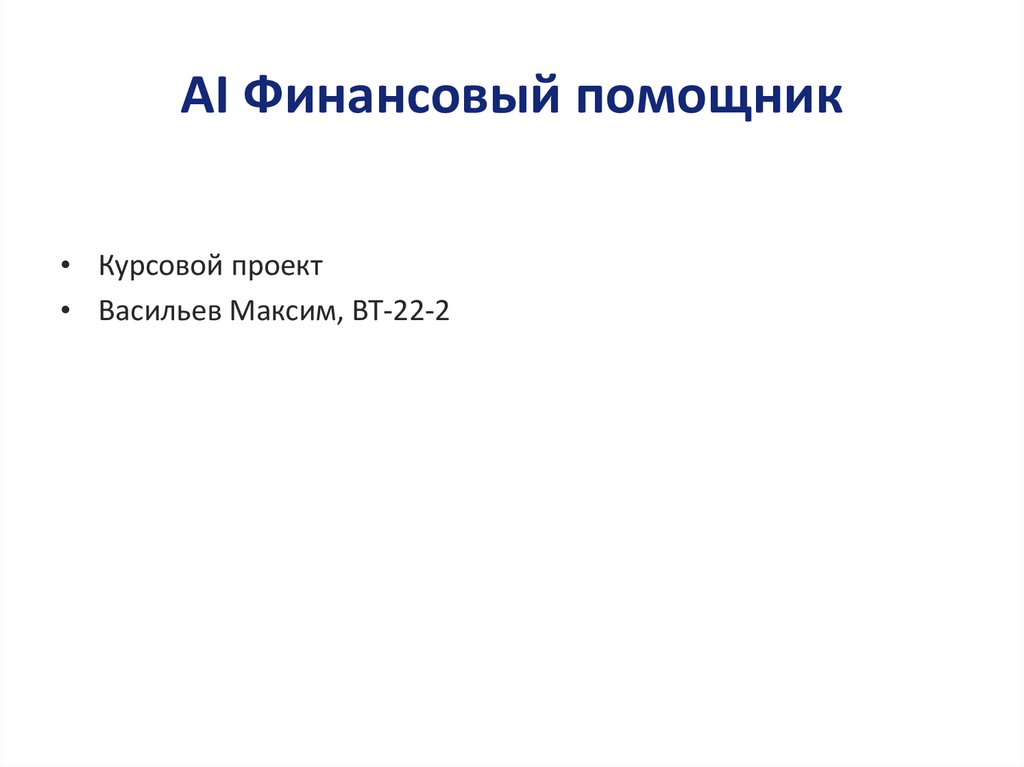 AI Финансовый помощник

• Курсовой проект
• Васильев Максим, ВТ-22-2